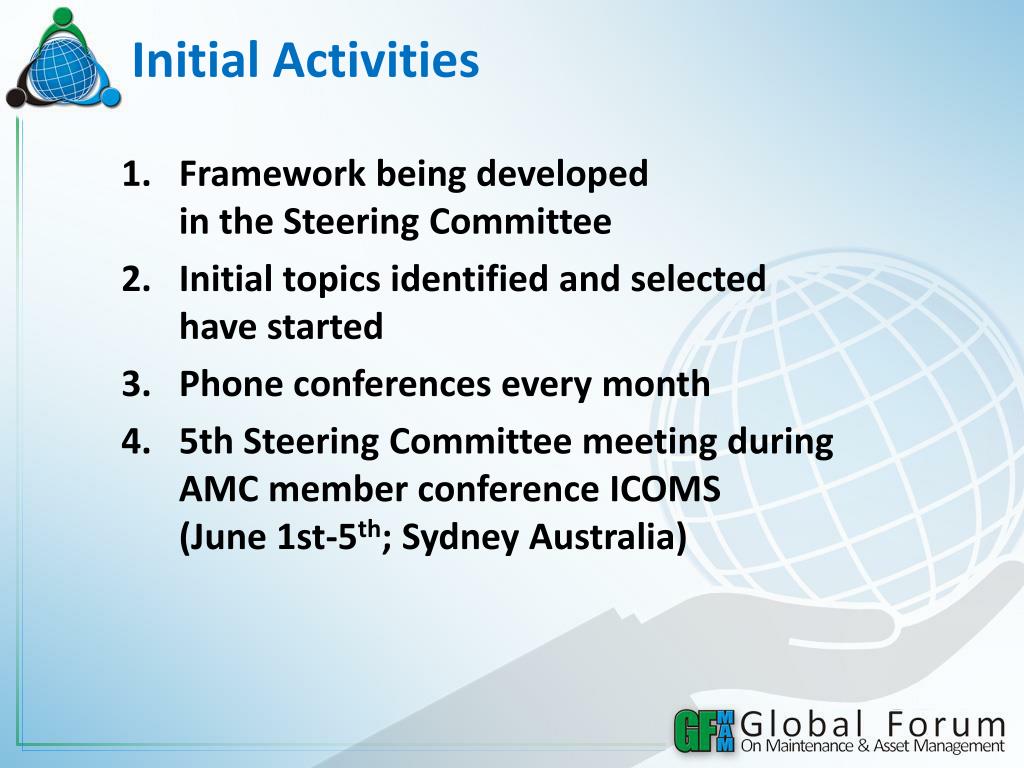 Initial Activities

1. Framework being developed in the Steering Committee
2. Initial topics identified and selected have started
3. Phone conferences every month
4. 5th Steering Committee meeting during AMC member conference ICOMS (June 1st-5$^{th}$; Sydney Australia)

GFMAM Global Forum On Maintenance & Asset Management